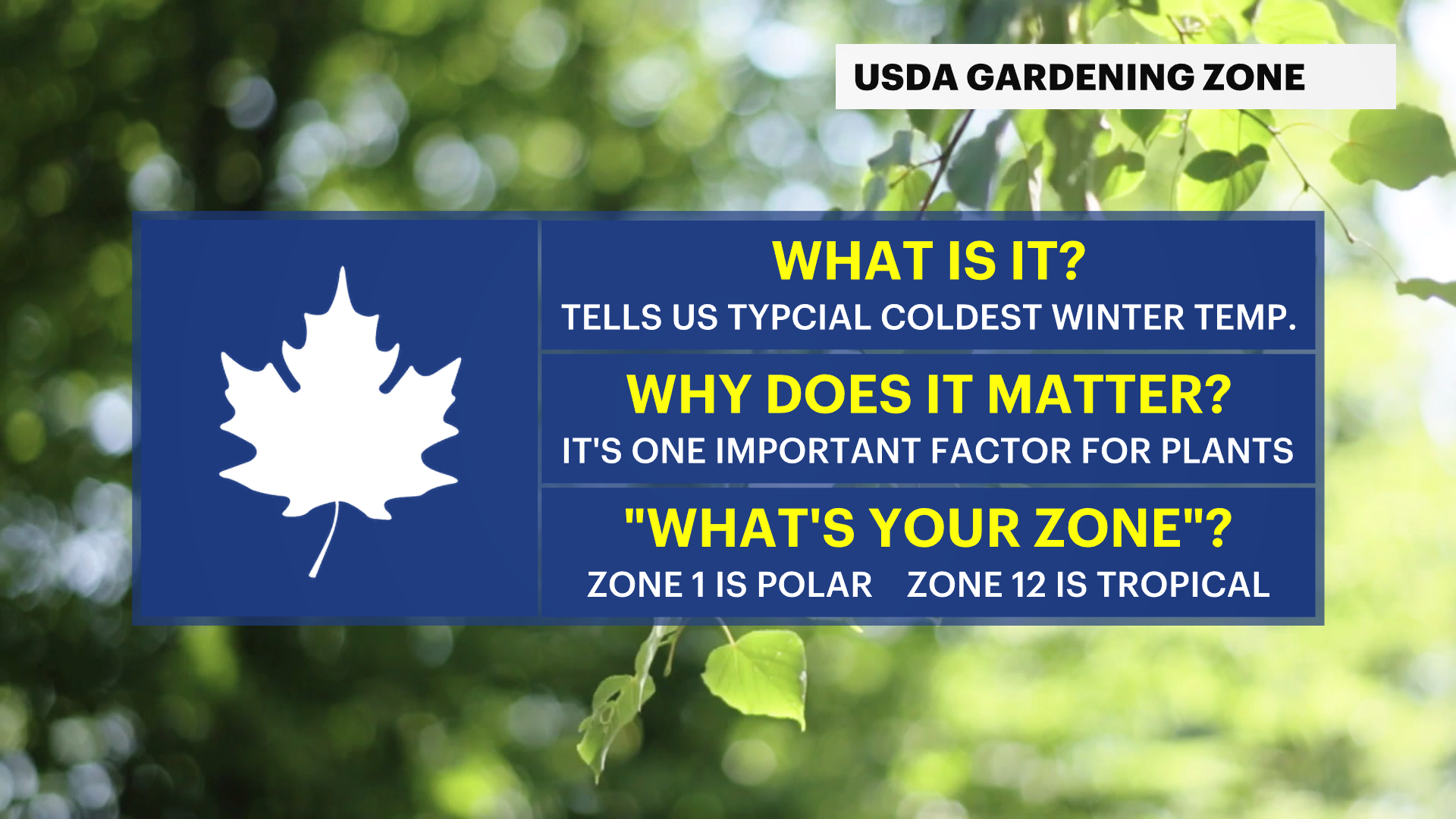 USDA GARDENING ZONE

WHAT IS IT?

TELLS US TYPCIAL COLDEST WINTER TEMP.

WHY DOES IT MATTER?

IT'S ONE IMPORTANT FACTOR FOR PLANTS

"WHAT'S YOUR ZONE"?

ZONE 1 IS POLAR ZONE 12 IS TROPICAL